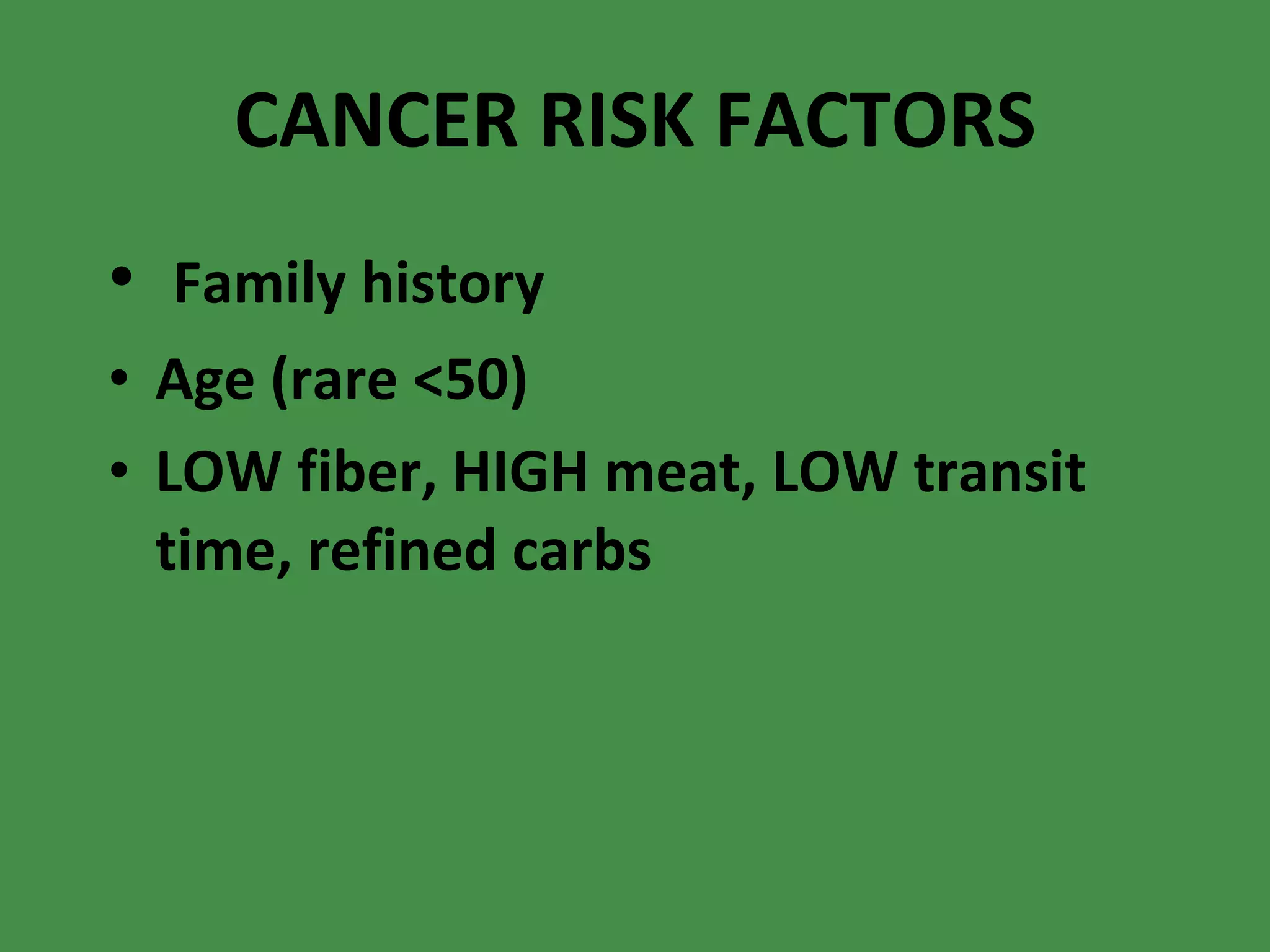 CANCER RISK FACTORS

• Family history
• Age (rare <50)
• LOW fiber, HIGH meat, LOW transit time, refined carbs